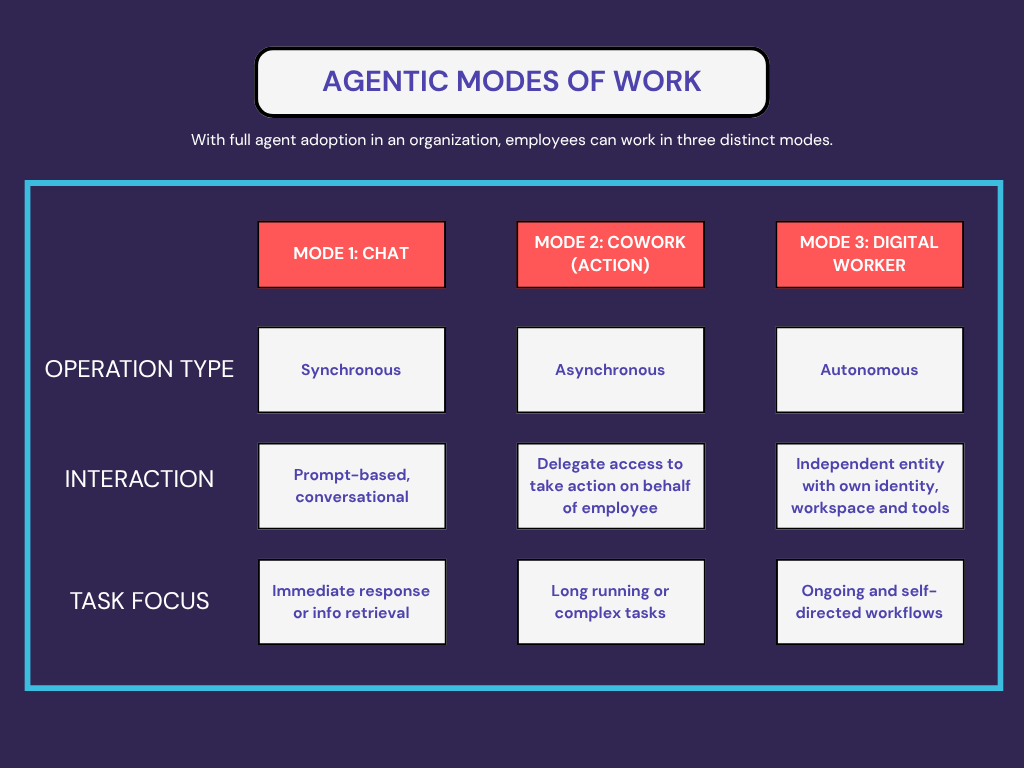 AGENTIC MODES OF WORK

With full agent adoption in an organization, employees can work in three distinct modes.

| | MODE 1: CHAT | MODE 2: COWORK (ACTION) | MODE 3: DIGITAL WORKER |
|---|---|---|---|
| OPERATION TYPE | Synchronous | Asynchronous | Autonomous |
| INTERACTION | Prompt-based, conversational | Delegate access to take action on behalf of employee | Independent entity with own identity, workspace and tools |
| TASK FOCUS | Immediate response or info retrieval | Long running or complex tasks | Ongoing and self-directed workflows |